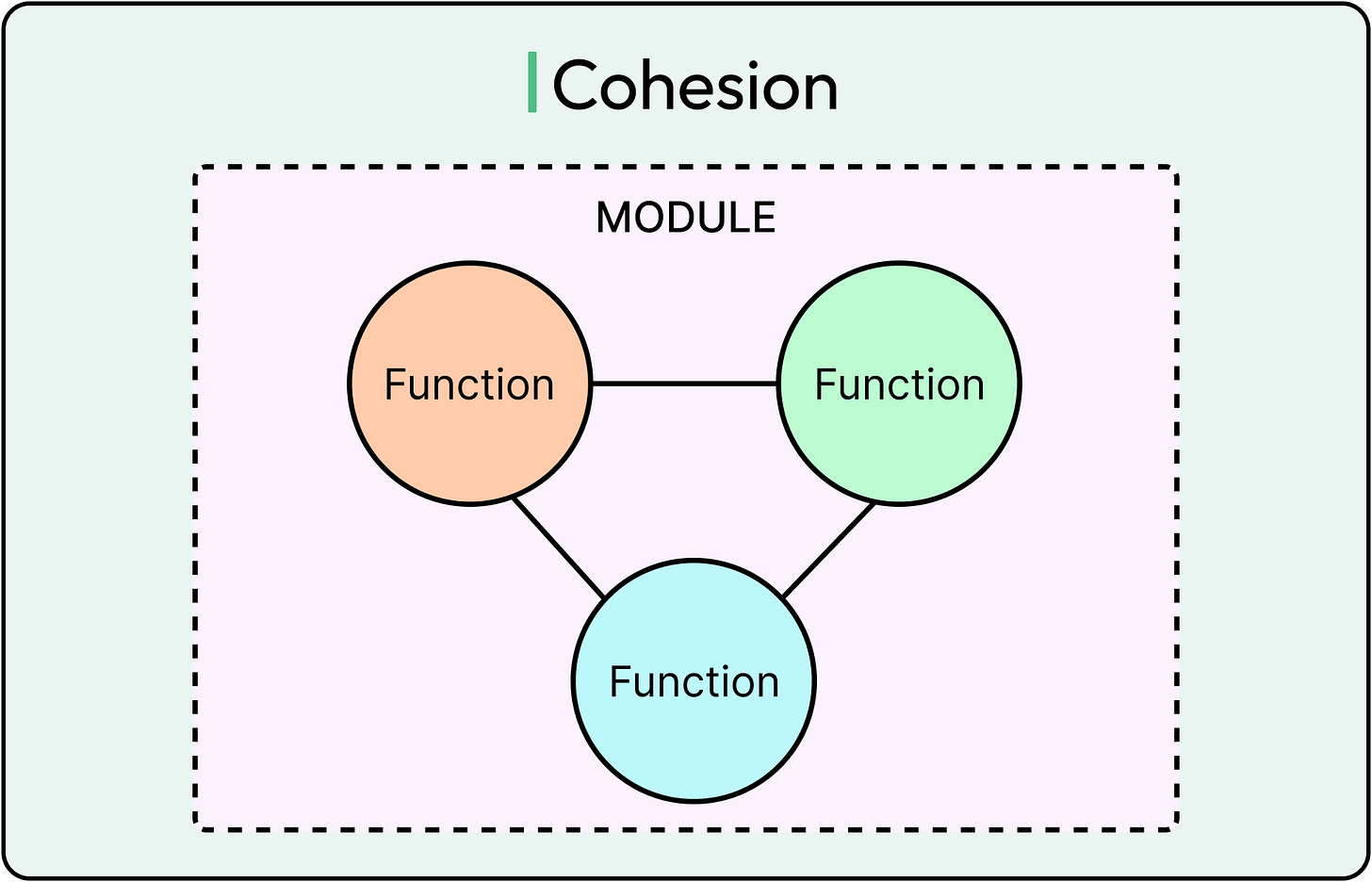 Cohesion

MODULE

Function

Function

Function